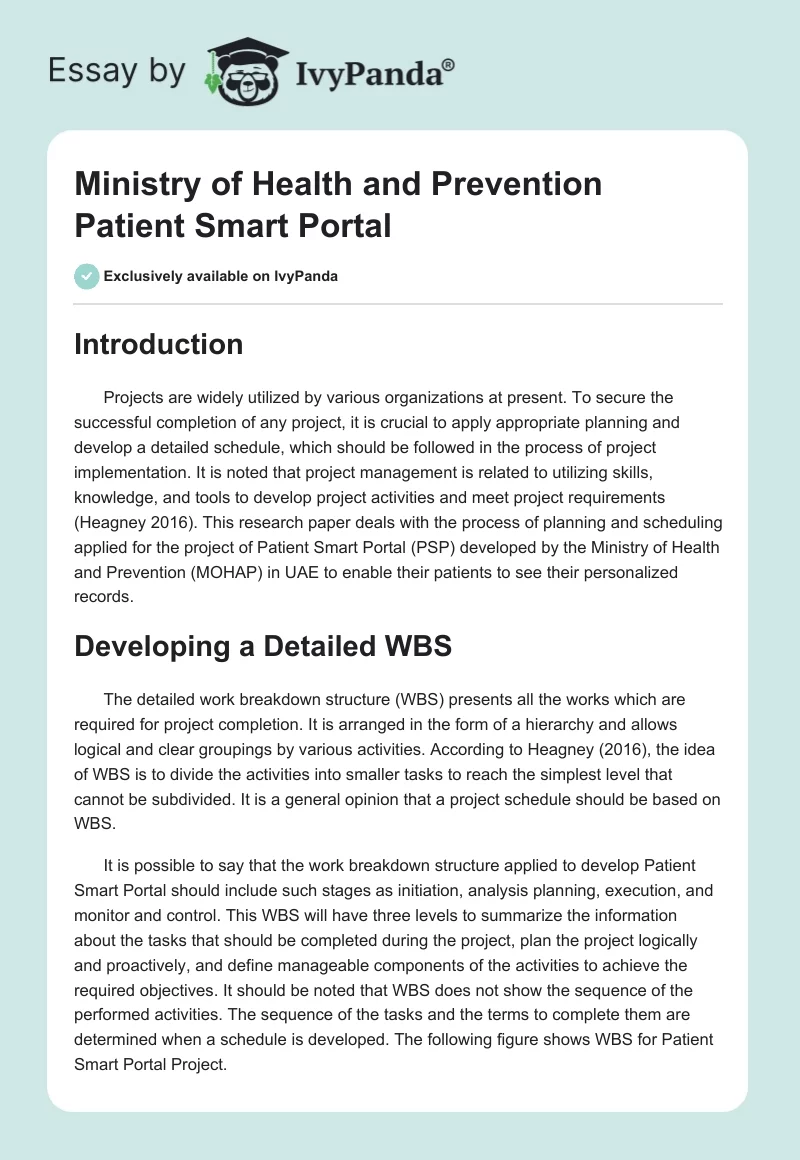 Essay by IvyPanda®

Ministry of Health and Prevention Patient Smart Portal

Exclusively available on IvyPanda

Introduction

Projects are widely utilized by various organizations at present. To secure the successful completion of any project, it is crucial to apply appropriate planning and develop a detailed schedule, which should be followed in the process of project implementation. It is noted that project management is related to utilizing skills, knowledge, and tools to develop project activities and meet project requirements (Heagney 2016). This research paper deals with the process of planning and scheduling applied for the project of Patient Smart Portal (PSP) developed by the Ministry of Health and Prevention (MOHAP) in UAE to enable their patients to see their personalized records.

Developing a Detailed WBS

The detailed work breakdown structure (WBS) presents all the works which are required for project completion. It is arranged in the form of a hierarchy and allows logical and clear groupings by various activities. According to Heagney (2016), the idea of WBS is to divide the activities into smaller tasks to reach the simplest level that cannot be subdivided. It is a general opinion that a project schedule should be based on WBS.

It is possible to say that the work breakdown structure applied to develop Patient Smart Portal should include such stages as initiation, analysis planning, execution, and monitor and control. This WBS will have three levels to summarize the information about the tasks that should be completed during the project, plan the project logically and proactively, and define manageable components of the activities to achieve the required objectives. It should be noted that WBS does not show the sequence of the performed activities. The sequence of the tasks and the terms to complete them are determined when a schedule is developed. The following figure shows WBS for Patient Smart Portal Project.